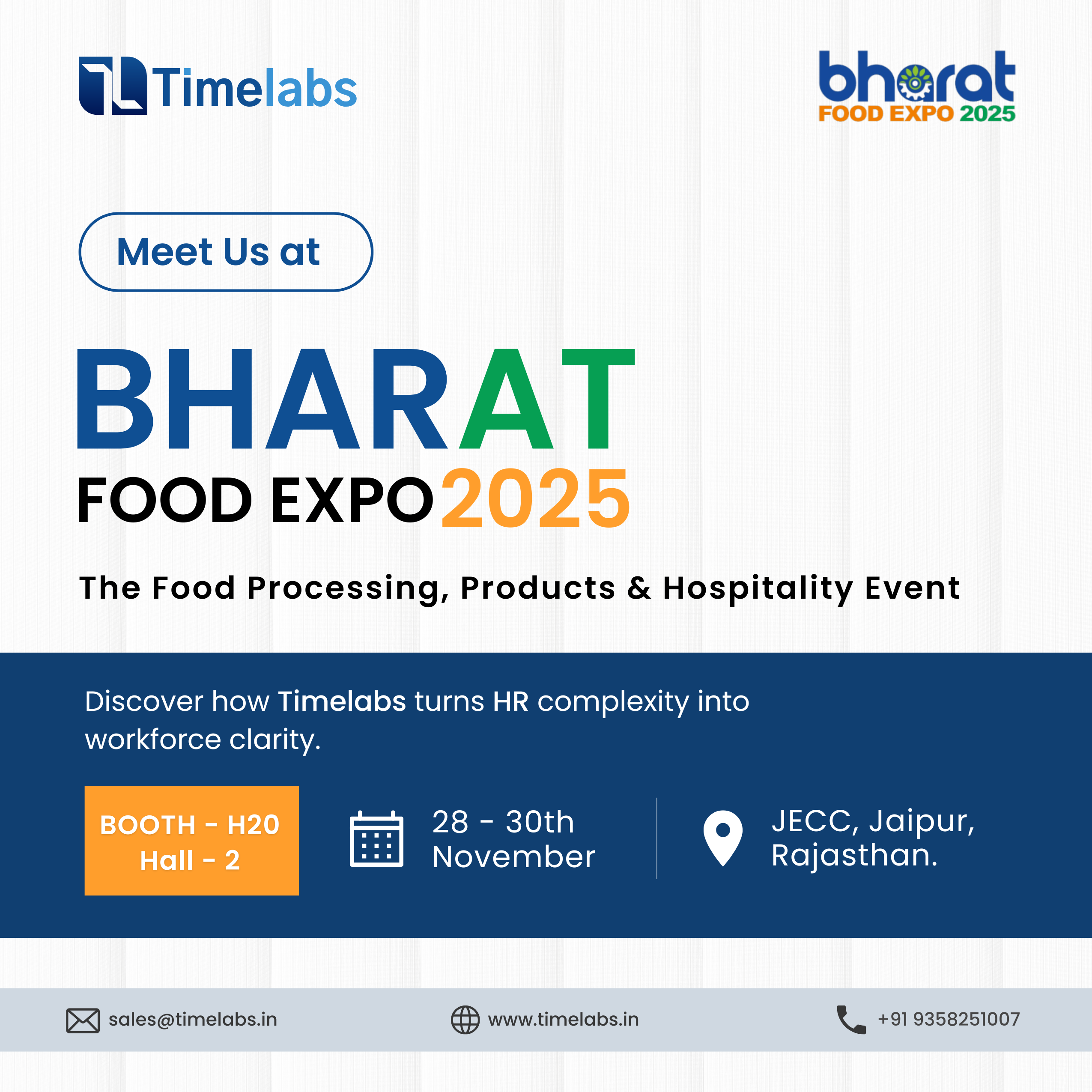 Timelabs

bharat
FOOD EXPO 2025

Meet Us at

BHARAT
FOOD EXPO 2025

The Food Processing, Products & Hospitality Event

Discover how Timelabs turns HR complexity into workforce clarity.

BOOTH - H20
Hall - 2

28 - 30th November

JECC, Jaipur, Rajasthan.

sales@timelabs.in

www.timelabs.in

+91 9358251007